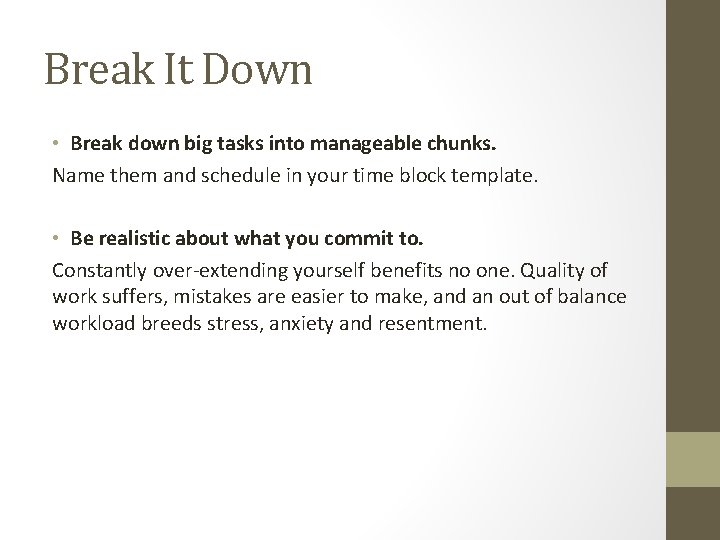 Break It Down

• Break down big tasks into manageable chunks.
Name them and schedule in your time block template.

• Be realistic about what you commit to.
Constantly over-extending yourself benefits no one. Quality of work suffers, mistakes are easier to make, and an out of balance workload breeds stress, anxiety and resentment.